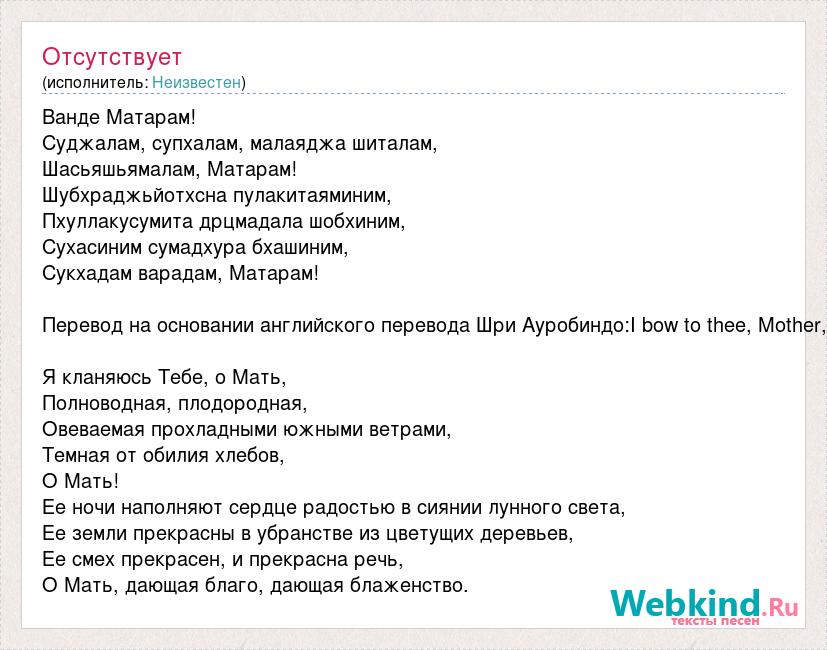 Отсутствует
(исполнитель: Неизвестен)

Ванде Матарам!
Суджалам, супхалам, малаяджа шиталам,
Шасьяшьямалам, Матарам!
Шубхраджьйотхсна пулакитаяминим,
Пхуллакусумита дрцмадала шобхиним,
Сухасиним сумадхура бхашиним,
Сукхадам варадам, Матарам!

Перевод на основании английского перевода Шри Ауробиндо:I bow to thee, Mother,

Я кланяюсь Тебе, о Мать,
Полноводная, плодородная,
Овеваемая прохладными южными ветрами,
Темная от обилия хлебов,
О Мать!
Ее ночи наполняют сердце радостью в сиянии лунного света,
Ее земли прекрасны в убранстве из цветущих деревьев,
Ее смех прекрасен, и прекрасна речь,
О Мать, дающая благо, дающая блаженство.

Webkind.Ru
тексты песен